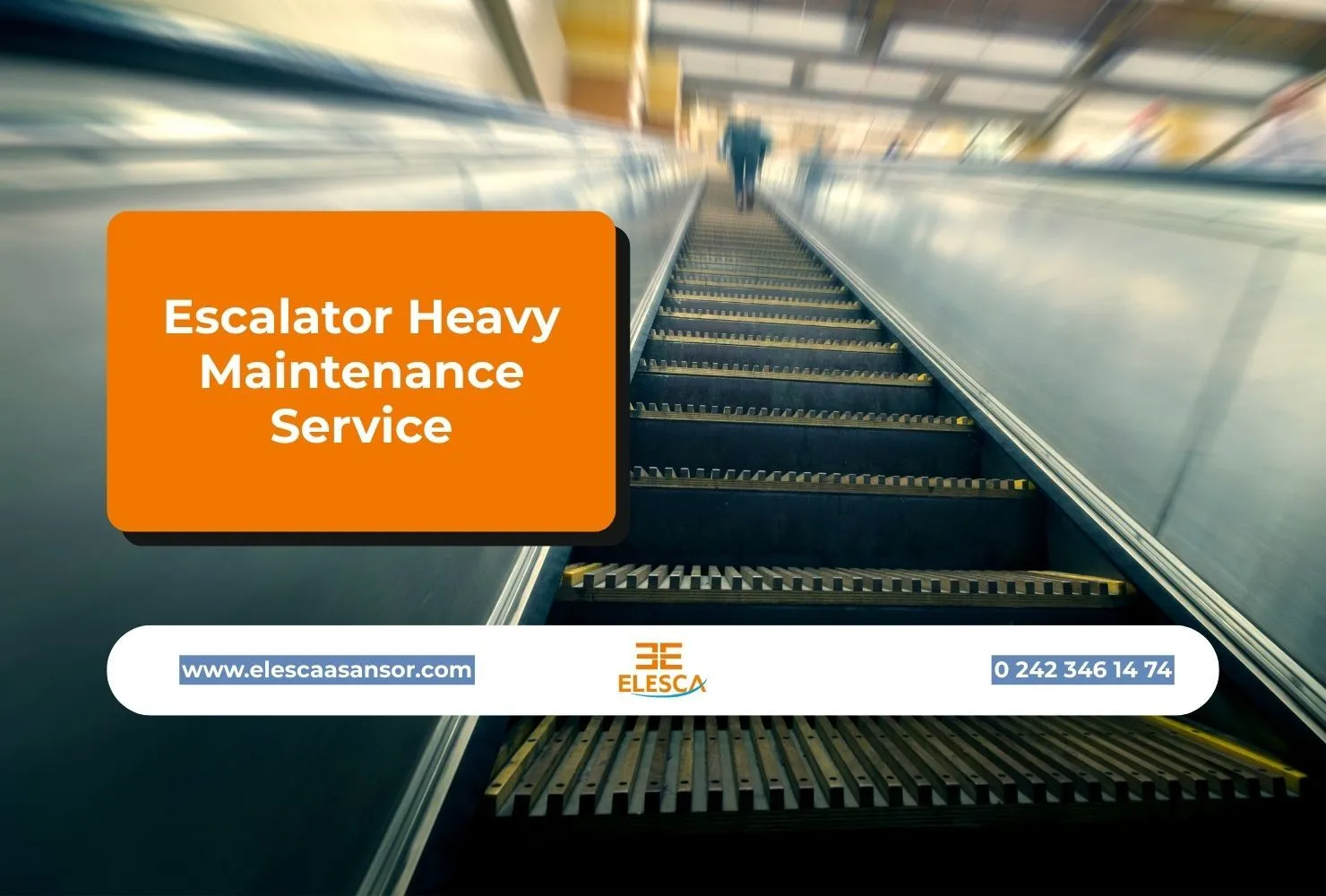 Escalator Heavy Maintenance Service

www.elescaasansor.com

ELESCA

0 242 346 14 74